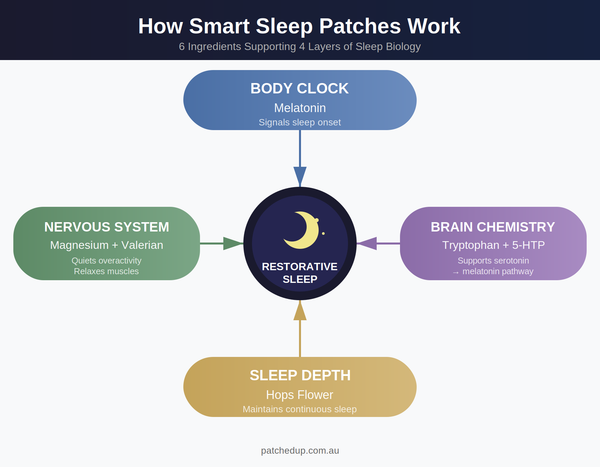 How Smart Sleep Patches Work
6 Ingredients Supporting 4 Layers of Sleep Biology

BODY CLOCK
Melatonin
Signals sleep onset

NERVOUS SYSTEM
Magnesium + Valerian
Quiets overactivity
Relaxes muscles

RESTORATIVE SLEEP

BRAIN CHEMISTRY
Tryptophan + 5-HTP
Supports serotonin
→ melatonin pathway

SLEEP DEPTH
Hops Flower
Maintains continuous sleep

patchedup.com.au